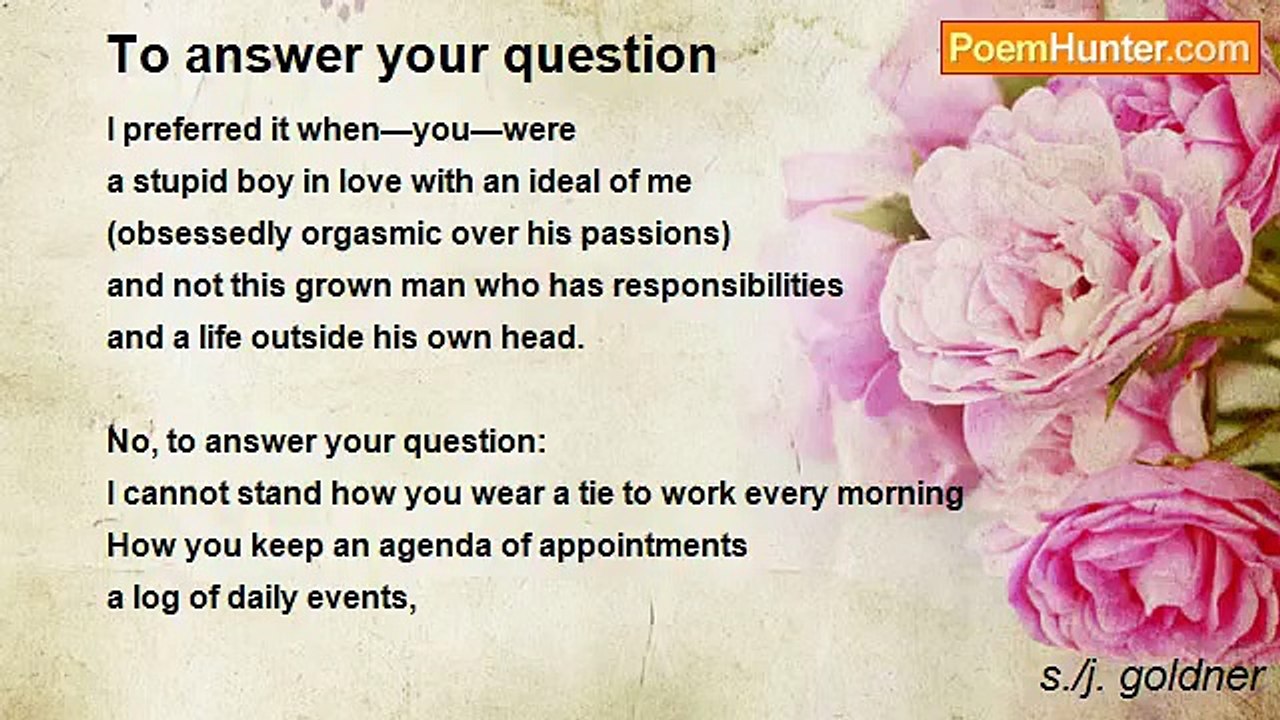 To answer your question

PoemHunter.com

I preferred it when—you—were
a stupid boy in love with an ideal of me
(obsessedly orgasmic over his passions)
and not this grown man who has responsibilities
and a life outside his own head.

No, to answer your question:
I cannot stand how you wear a tie to work every morning
How you keep an agenda of appointments
a log of daily events,

s./j. goldner